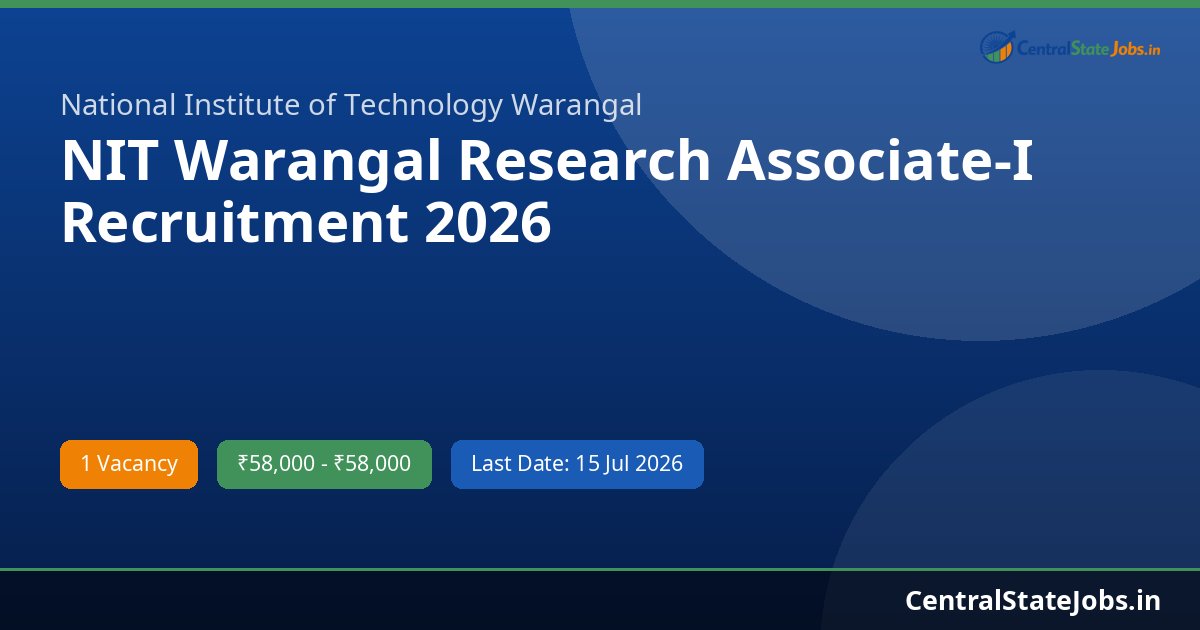 CentralStateJobs.in

National Institute of Technology Warangal

NIT Warangal Research Associate-I Recruitment 2026

1 Vacancy

₹58,000 - ₹58,000

Last Date: 15 Jul 2026

CentralStateJobs.in